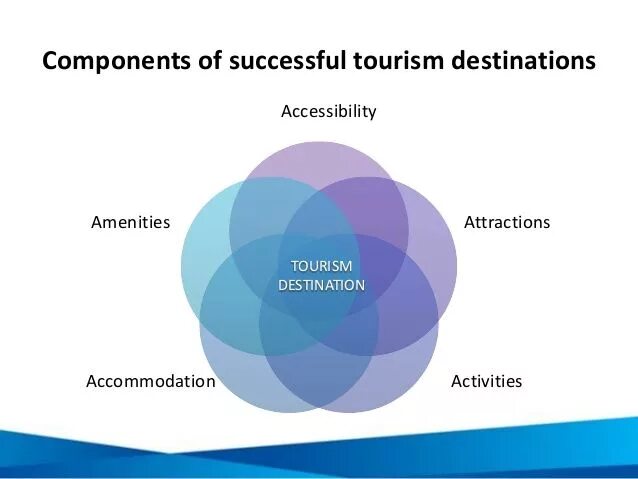 Components of successful tourism destinations

Accessibility

Amenities

Attractions

TOURISM DESTINATION

Accommodation

Activities